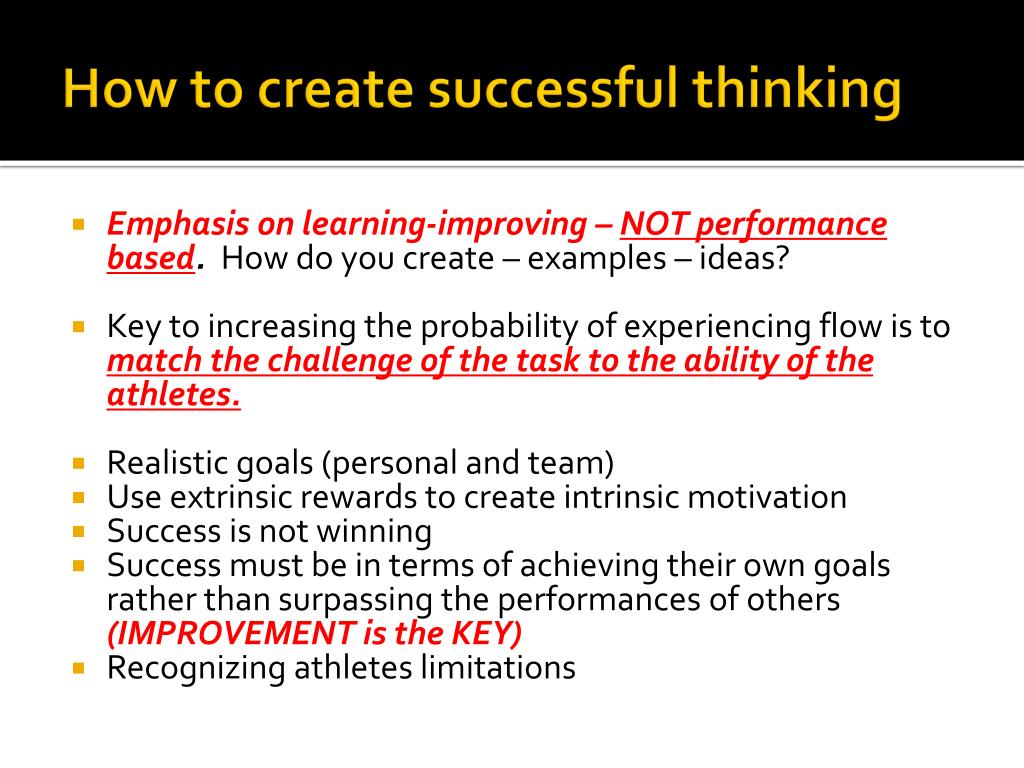 How to create successful thinking

Emphasis on learning-improving – NOT performance based. How do you create – examples – ideas?

Key to increasing the probability of experiencing flow is to match the challenge of the task to the ability of the athletes.

Realistic goals (personal and team)
Use extrinsic rewards to create intrinsic motivation
Success is not winning
Success must be in terms of achieving their own goals rather than surpassing the performances of others (IMPROVEMENT is the KEY)
Recognizing athletes limitations